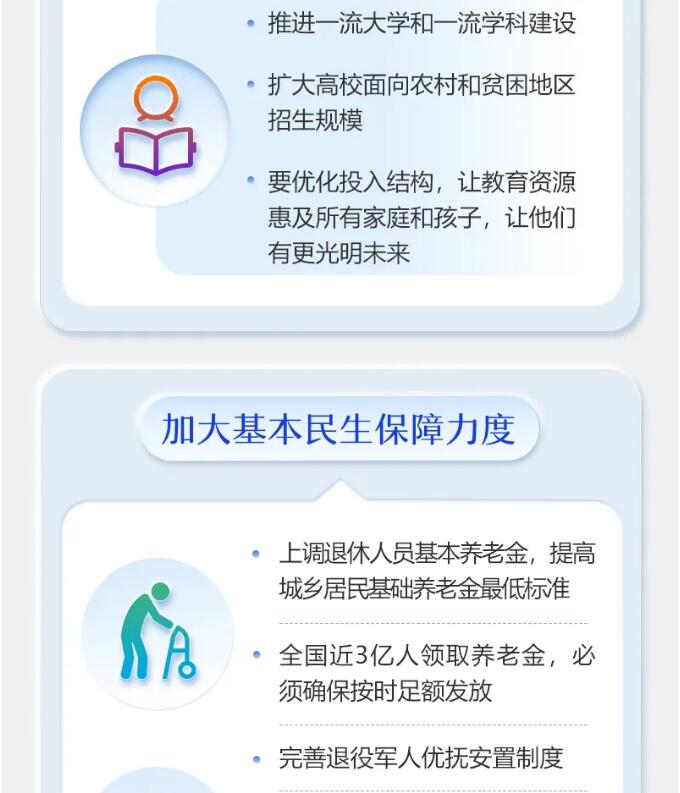 • 推进一流大学和一流学科建设

• 扩大高校面向农村和贫困地区招生规模

• 要优化投入结构，让教育资源惠及所有家庭和孩子，让他们有更光明未来

加大基本民生保障力度

• 上调退休人员基本养老金，提高城乡居民基础养老金最低标准

• 全国近3亿人领取养老金，必须确保按时足额发放

• 完善退役军人优抚安置制度